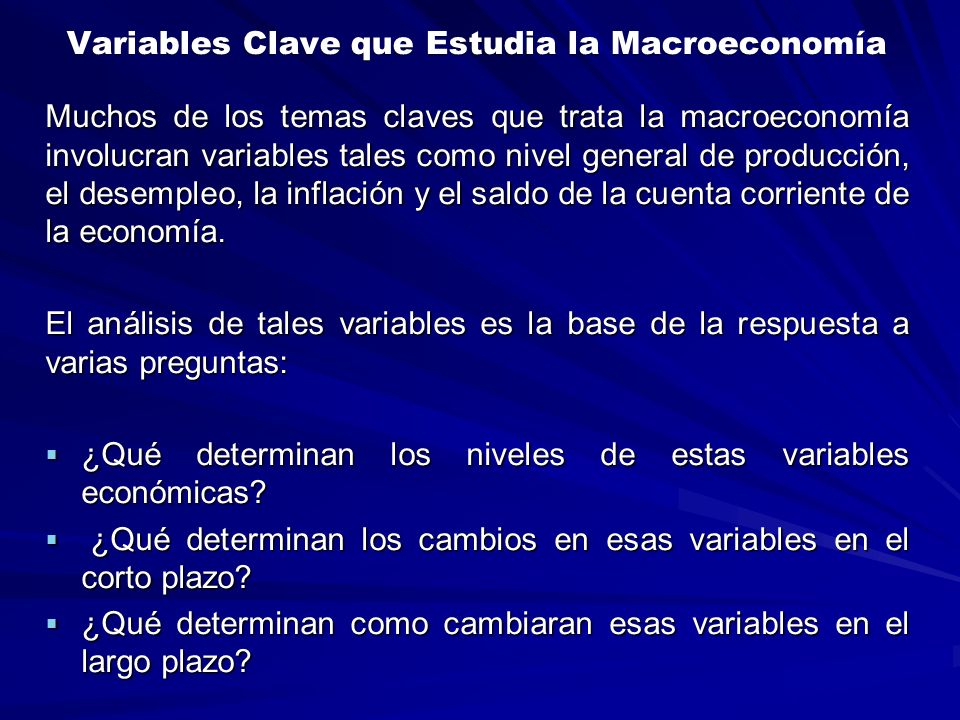 Variables Clave que Estudia la Macroeconomía

Muchos de los temas claves que trata la macroeconomía involucran variables tales como nivel general de producción, el desempleo, la inflación y el saldo de la cuenta corriente de la economía.

El análisis de tales variables es la base de la respuesta a varias preguntas:

▪ ¿Qué determinan los niveles de estas variables económicas?
▪ ¿Qué determinan los cambios en esas variables en el corto plazo?
▪ ¿Qué determinan como cambiaran esas variables en el largo plazo?